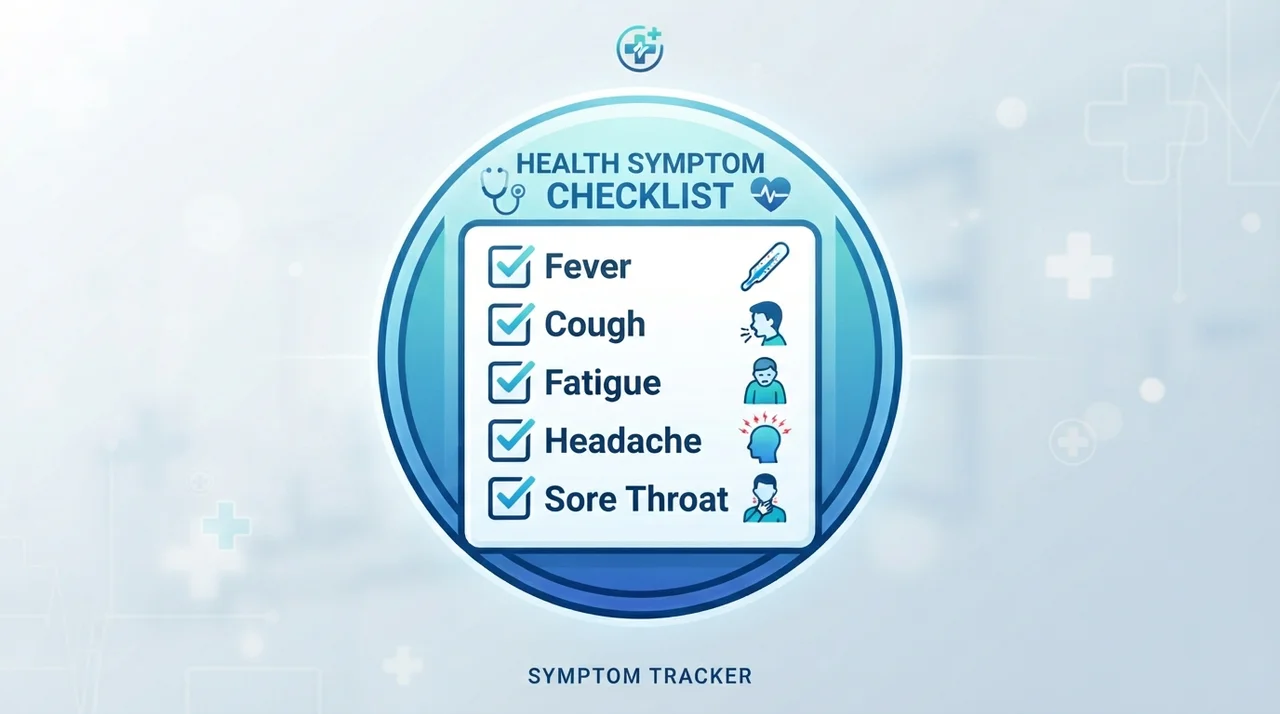 HEALTH SYMPTOM
CHECKLIST

☑ Fever
☑ Cough
☑ Fatigue
☑ Headache
☑ Sore Throat

SYMPTOM TRACKER